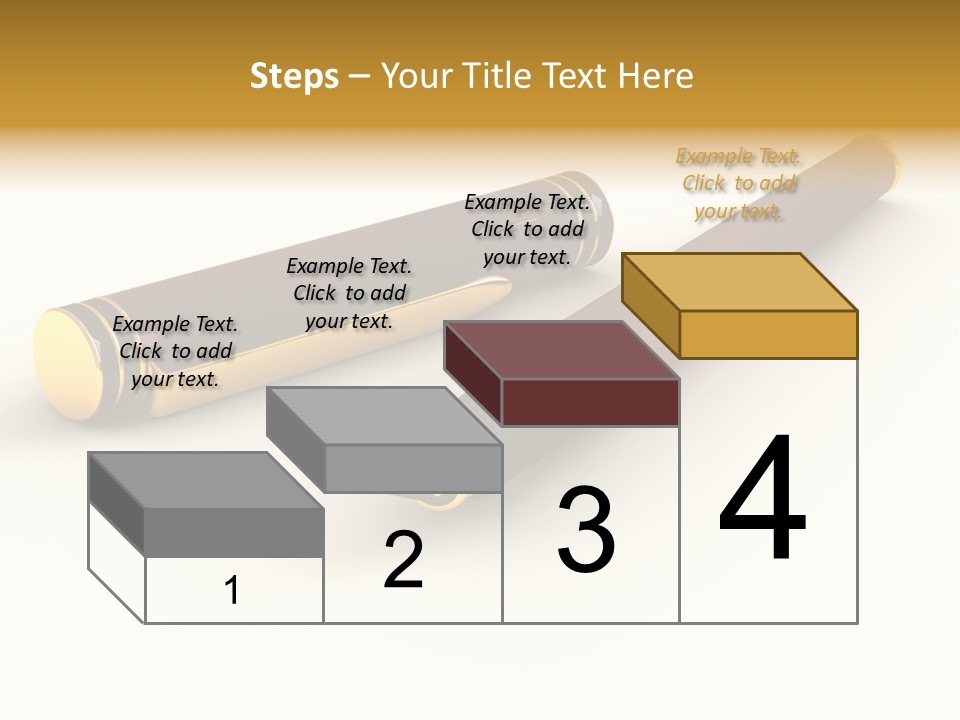 Steps – Your Title Text Here

Example Text. Click to add your text.

Example Text. Click to add your text.

Example Text. Click to add your text.

Example Text. Click to add your text.

1

2

3

4